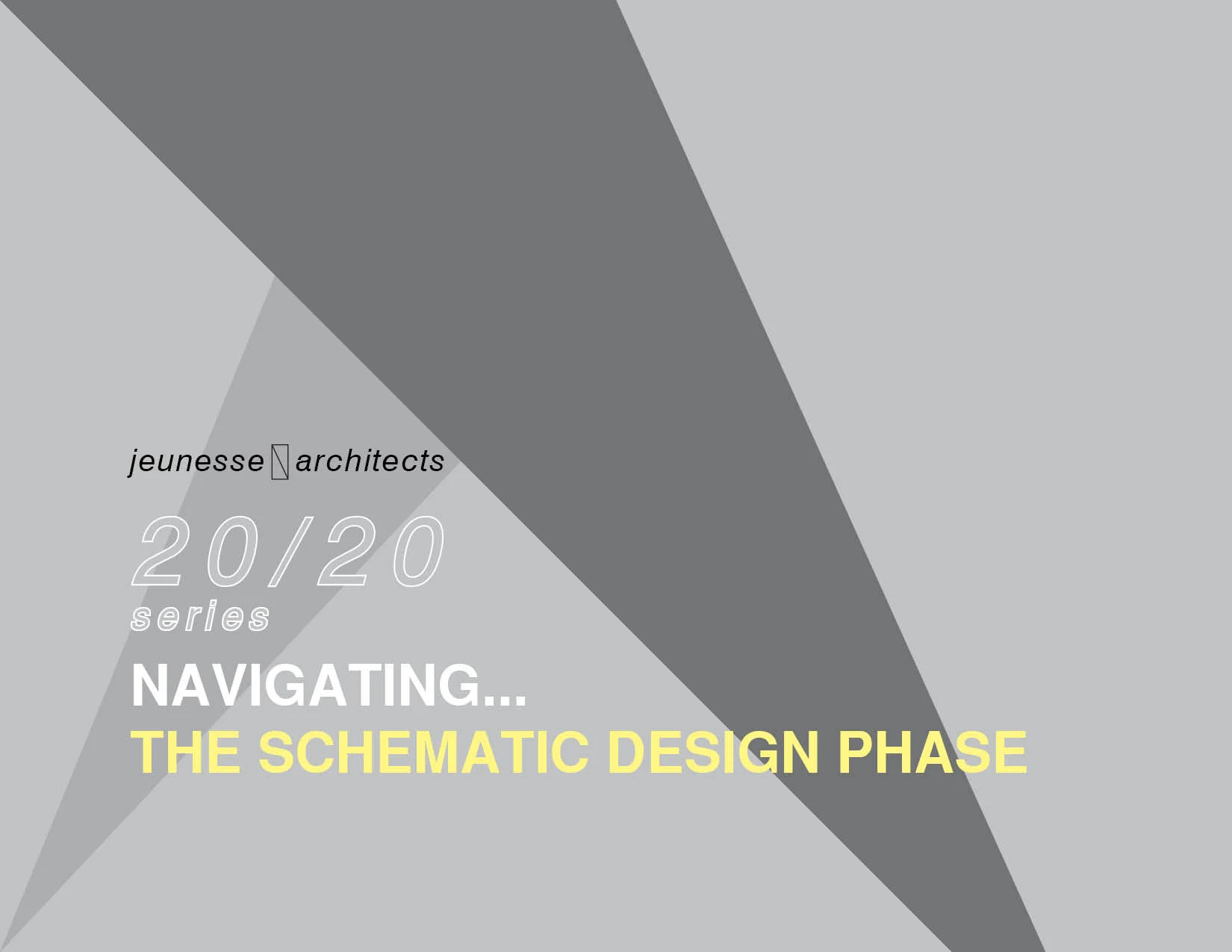 jeunesse architects

20/20
series

NAVIGATING...
THE SCHEMATIC DESIGN PHASE